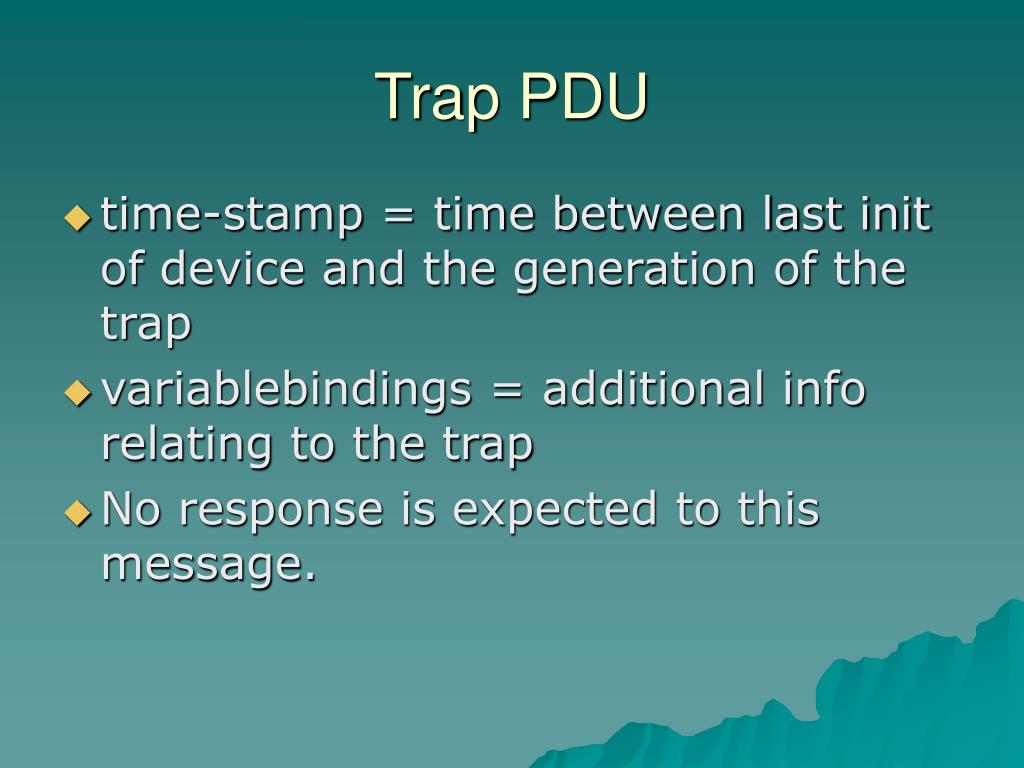 Trap PDU

time-stamp = time between last init of device and the generation of the trap

variablebindings = additional info relating to the trap

No response is expected to this message.